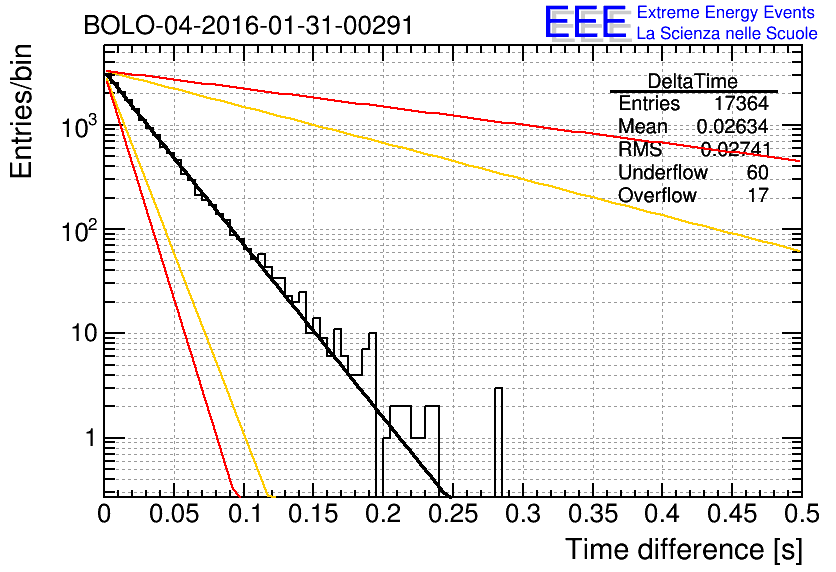 BOLO-04-2016-01-31-00291

EEE Extreme Energy Events
La Scienza nelle Scuole

| DeltaTime | |
|---|---|
| Entries | 17364 |
| Mean | 0.02634 |
| RMS | 0.02741 |
| Underflow | 60 |
| Overflow | 17 |

Entries/bin

$10^3$

$10^2$

10

1

0 0.05 0.1 0.15 0.2 0.25 0.3 0.35 0.4 0.45 0.5

Time difference [s]